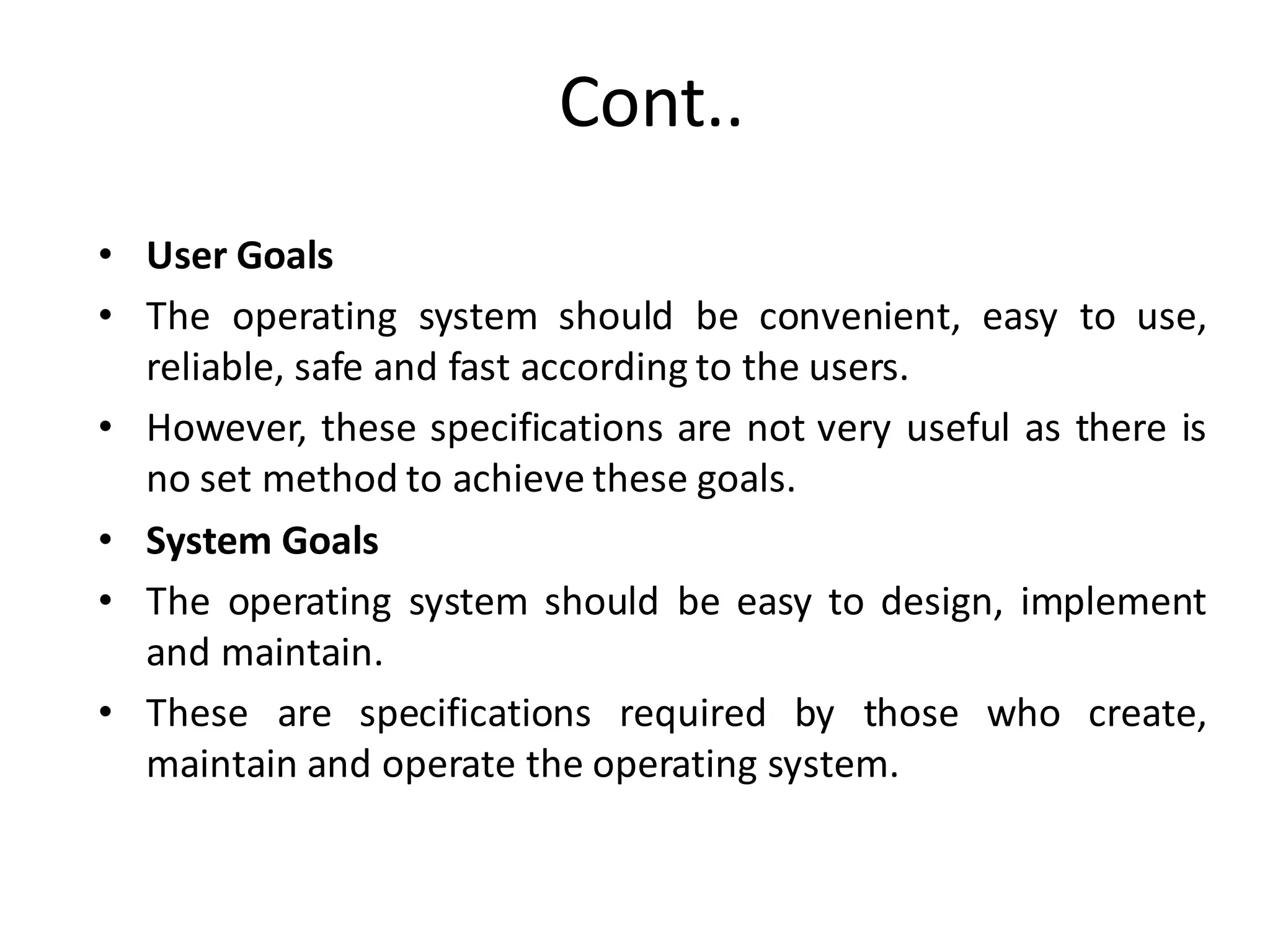 Cont..

• User Goals
• The operating system should be convenient, easy to use, reliable, safe and fast according to the users.
• However, these specifications are not very useful as there is no set method to achieve these goals.
• System Goals
• The operating system should be easy to design, implement and maintain.
• These are specifications required by those who create, maintain and operate the operating system.